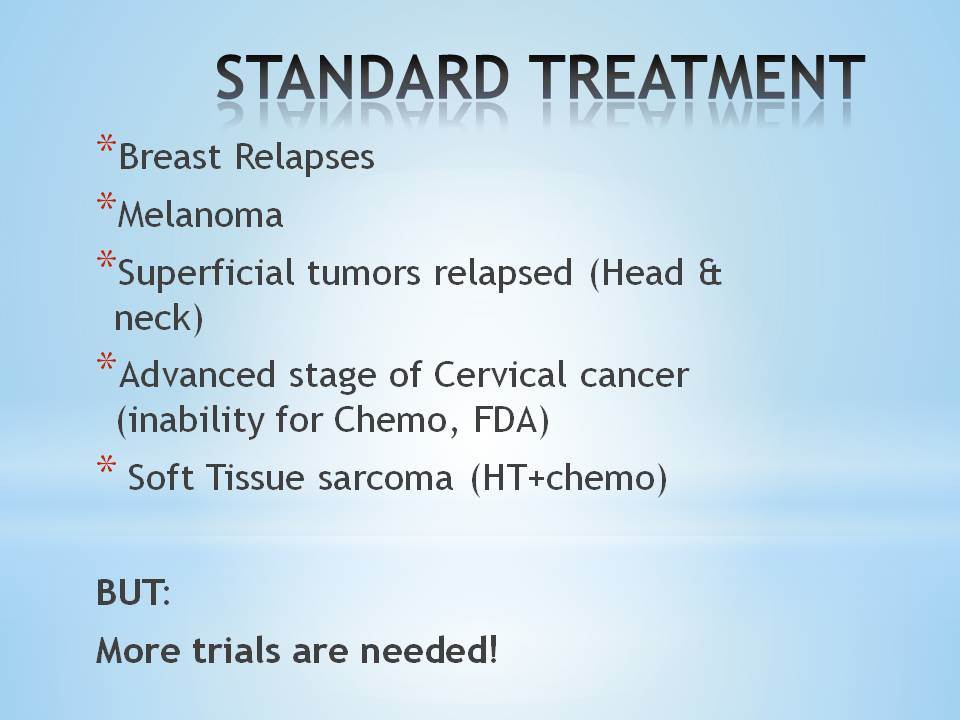 STANDARD TREATMENT

*Breast Relapses

*Melanoma

*Superficial tumors relapsed (Head & neck)

*Advanced stage of Cervical cancer (inability for Chemo, FDA)

* Soft Tissue sarcoma (HT+chemo)

BUT:

More trials are needed!